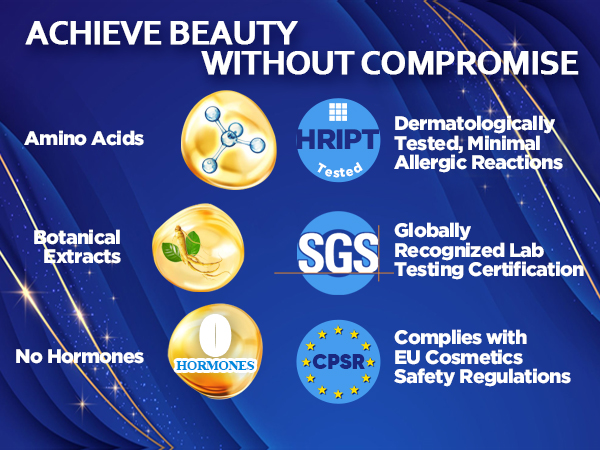 ACHIEVE BEAUTY
WITHOUT COMPROMISE

Amino Acids

HRIPT
Tested

Dermatologically Tested, Minimal Allergic Reactions

Botanical Extracts

SGS

Globally Recognized Lab Testing Certification

No Hormones

0
HORMONES

CPSR

Complies with EU Cosmetics Safety Regulations